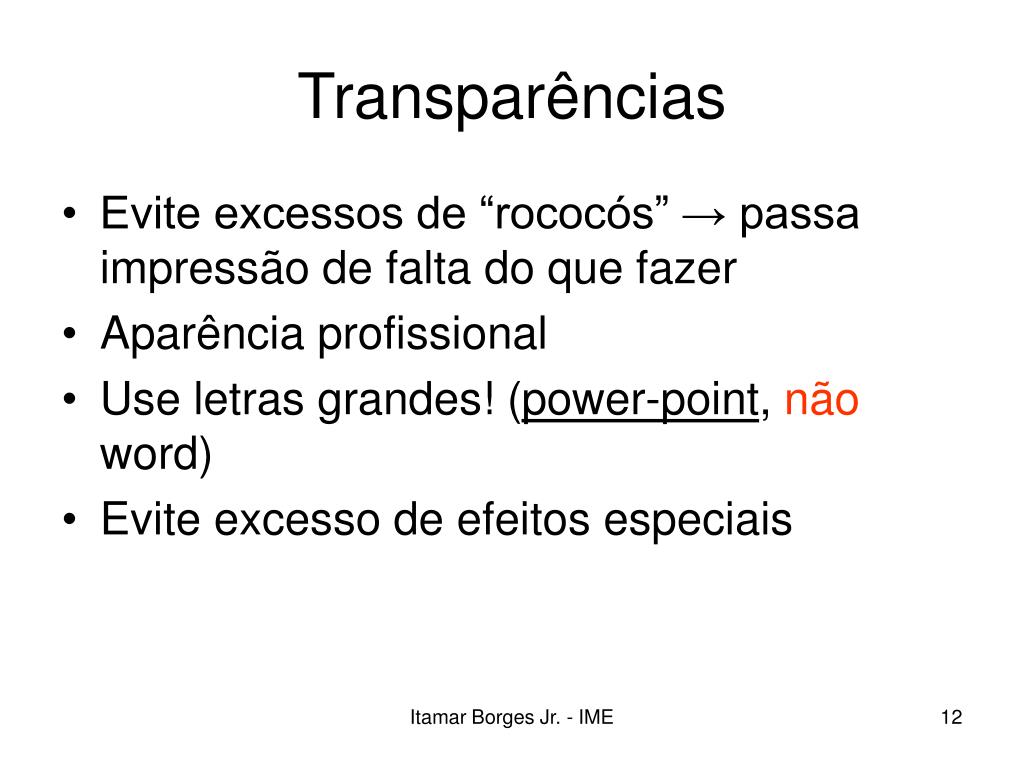 Transparências

• Evite excessos de “rococós” → passa impressão de falta do que fazer
• Aparência profissional
• Use letras grandes! (power-point, não word)
• Evite excesso de efeitos especiais

Itamar Borges Jr. - IME

12